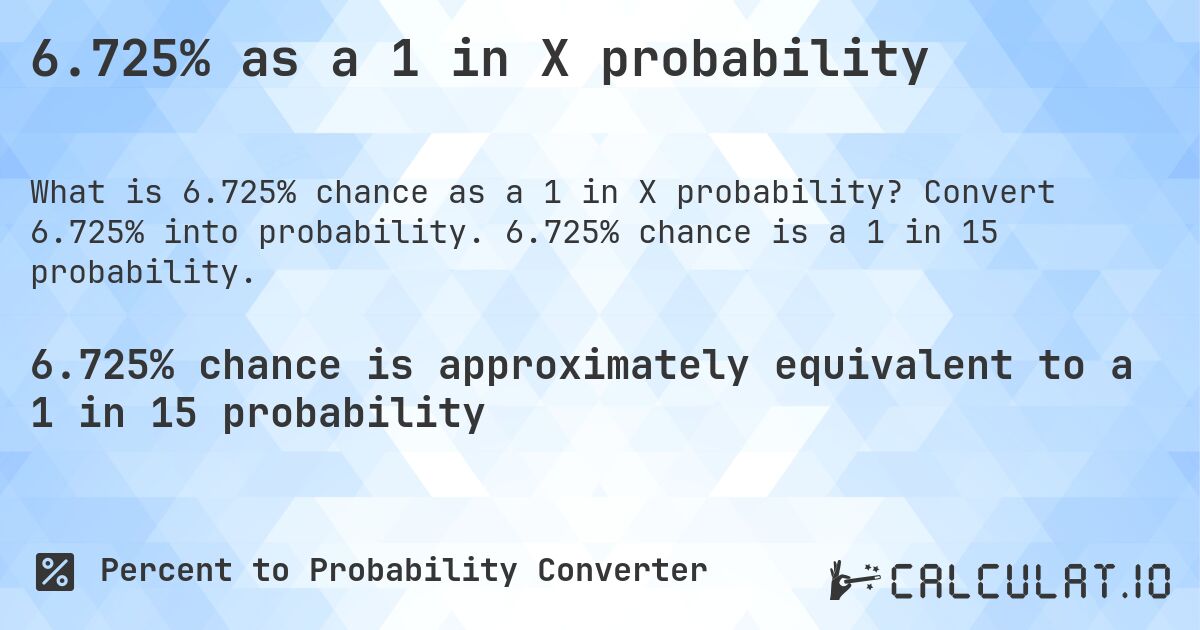 6.725% as a 1 in X probability

What is 6.725% chance as a 1 in X probability? Convert 6.725% into probability. 6.725% chance is a 1 in 15 probability.

6.725% chance is approximately equivalent to a 1 in 15 probability

Percent to Probability Converter

CALCULAT.IO